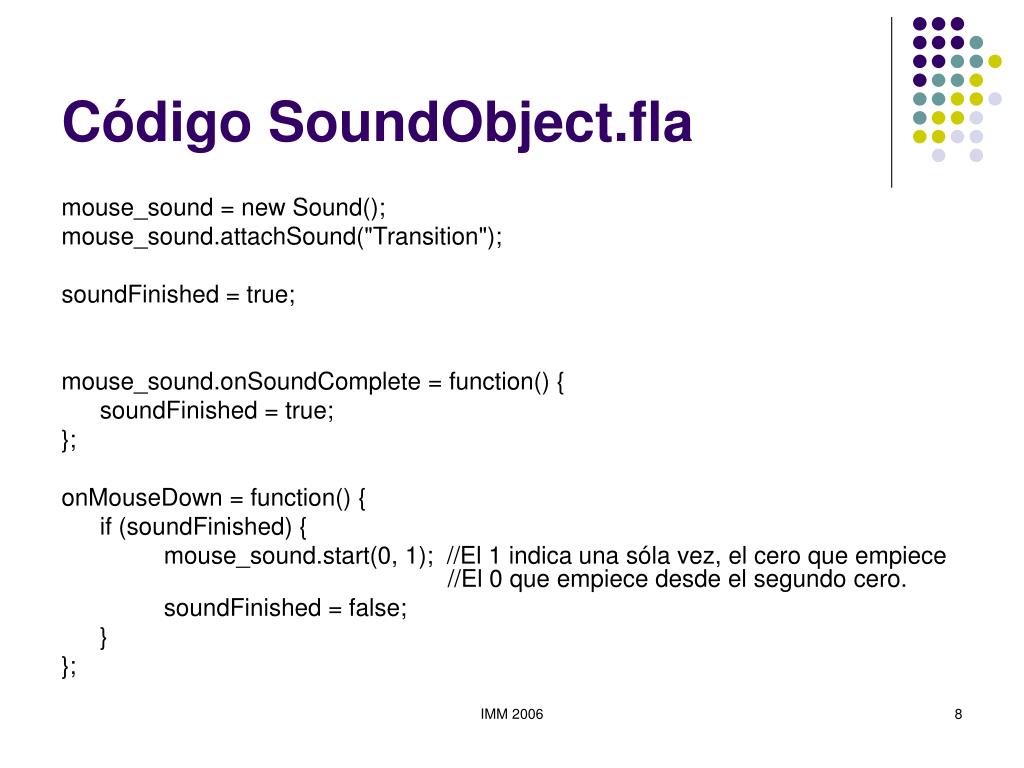 Código SoundObject.fla

mouse_sound = new Sound();
mouse_sound.attachSound("Transition");

soundFinished = true;

mouse_sound.onSoundComplete = function() {
soundFinished = true;
};

onMouseDown = function() {
if (soundFinished) {
mouse_sound.start(0, 1); //El 1 indica una sóla vez, el cero que empiece
//El 0 que empiece desde el segundo cero.
soundFinished = false;
}
};

IMM 2006

8